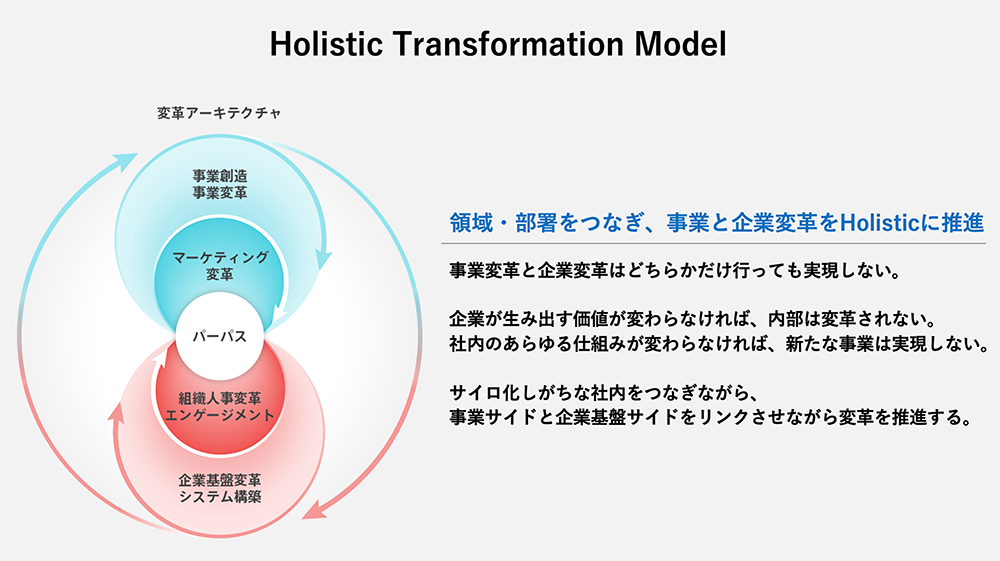 Holistic Transformation Model

変革アーキテクチャ

事業創造
事業変革

マーケティング
変革

パーパス

組織人事変革
エンゲージメント

企業基盤変革
システム構築

領域・部署をつなぎ、事業と企業変革をHolisticに推進

事業変革と企業変革はどちらかだけ行っても実現しない。

企業が生み出す価値が変わらなければ、内部は変革されない。
社内のあらゆる仕組みが変わらなければ、新たな事業は実現しない。

サイロ化しがちな社内をつなぎながら、
事業サイドと企業基盤サイドをリンクさせながら変革を推進する。